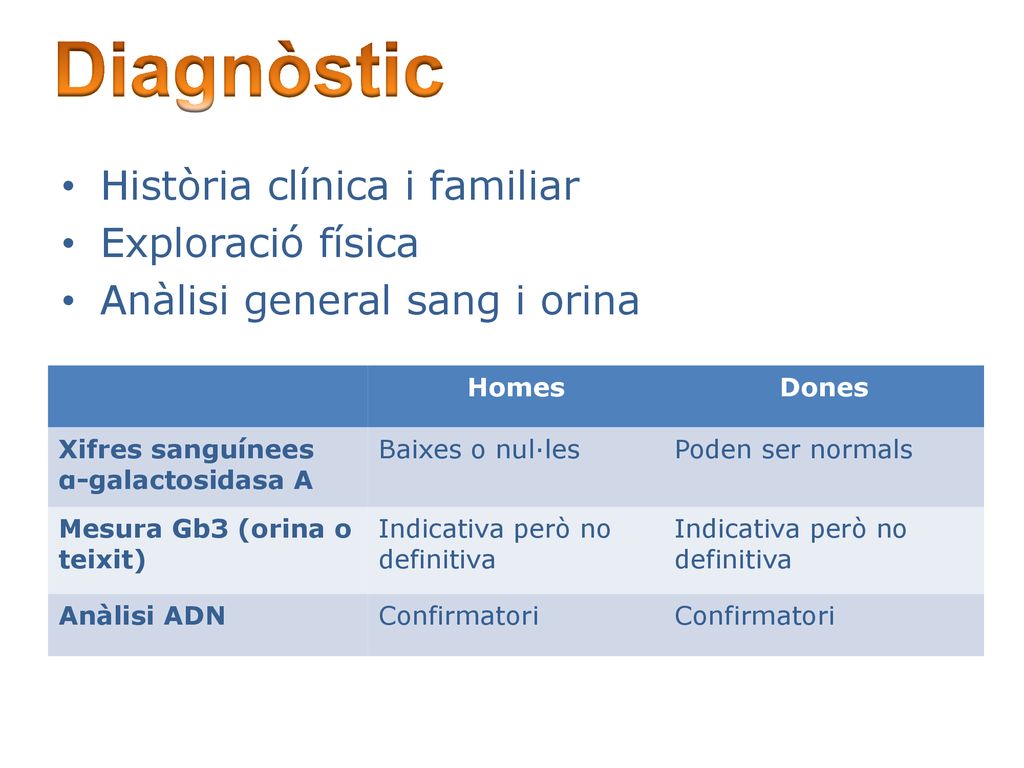 Diagnòstic

• Història clínica i familiar
• Exploració física
• Anàlisi general sang i orina

| | Homes | Dones |
|---|---|---|
| Xifres sanguínees α-galactosidasa A | Baixes o nul·les | Poden ser normals |
| Mesura Gb3 (orina o teixit) | Indicativa però no definitiva | Indicativa però no definitiva |
| Anàlisi ADN | Confirmatori | Confirmatori |